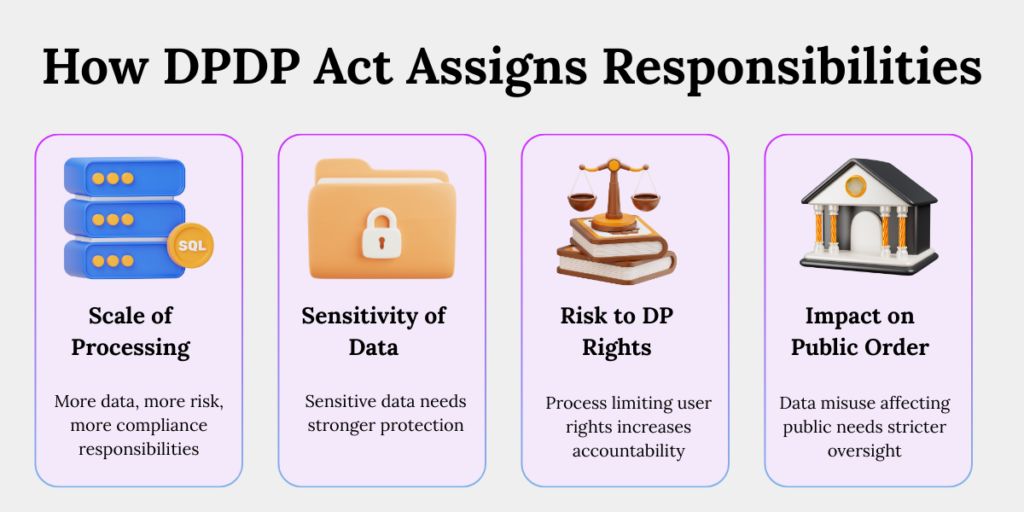 How DPDP Act Assigns Responsibilities

SQL

Scale of Processing

More data, more risk, more compliance responsibilities

Sensitivity of Data

Sensitive data needs stronger protection

Risk to DP Rights

Process limiting user rights increases accountability

Impact on Public Order

Data misuse affecting public needs stricter oversight